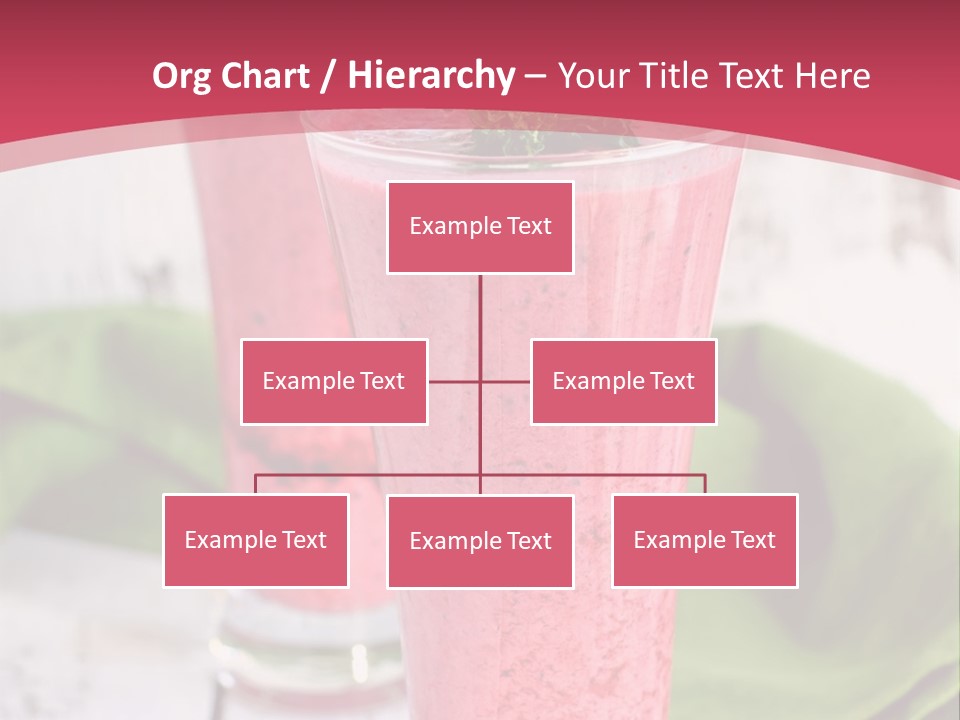 Org Chart / Hierarchy – Your Title Text Here

Example Text

Example Text

Example Text

Example Text

Example Text

Example Text